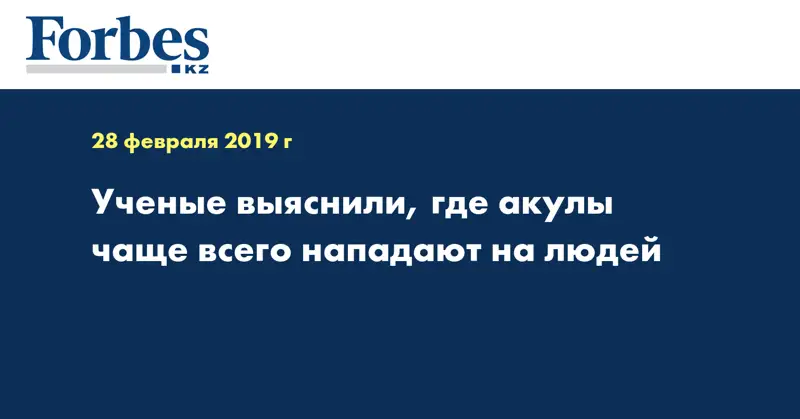 Forbes
KZ

28 февраля 2019 г

Ученые выяснили, где акулы чаще всего нападают на людей